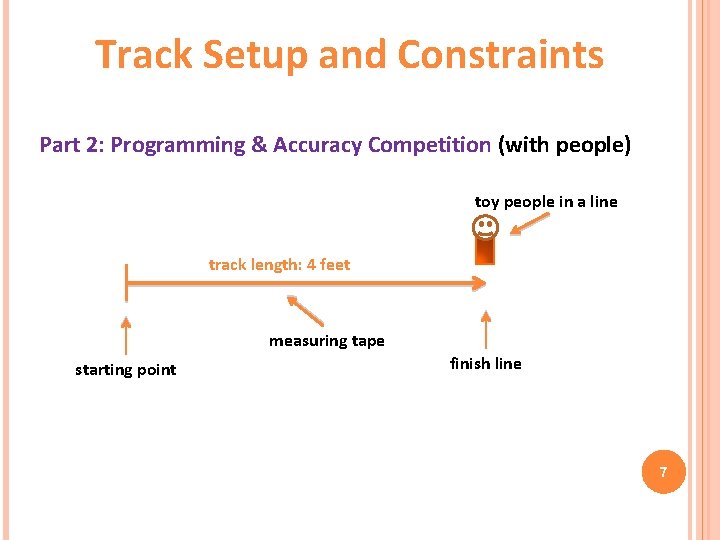 Track Setup and Constraints

Part 2: Programming & Accuracy Competition (with people)

toy people in a line

track length: 4 feet

measuring tape

starting point

finish line

7